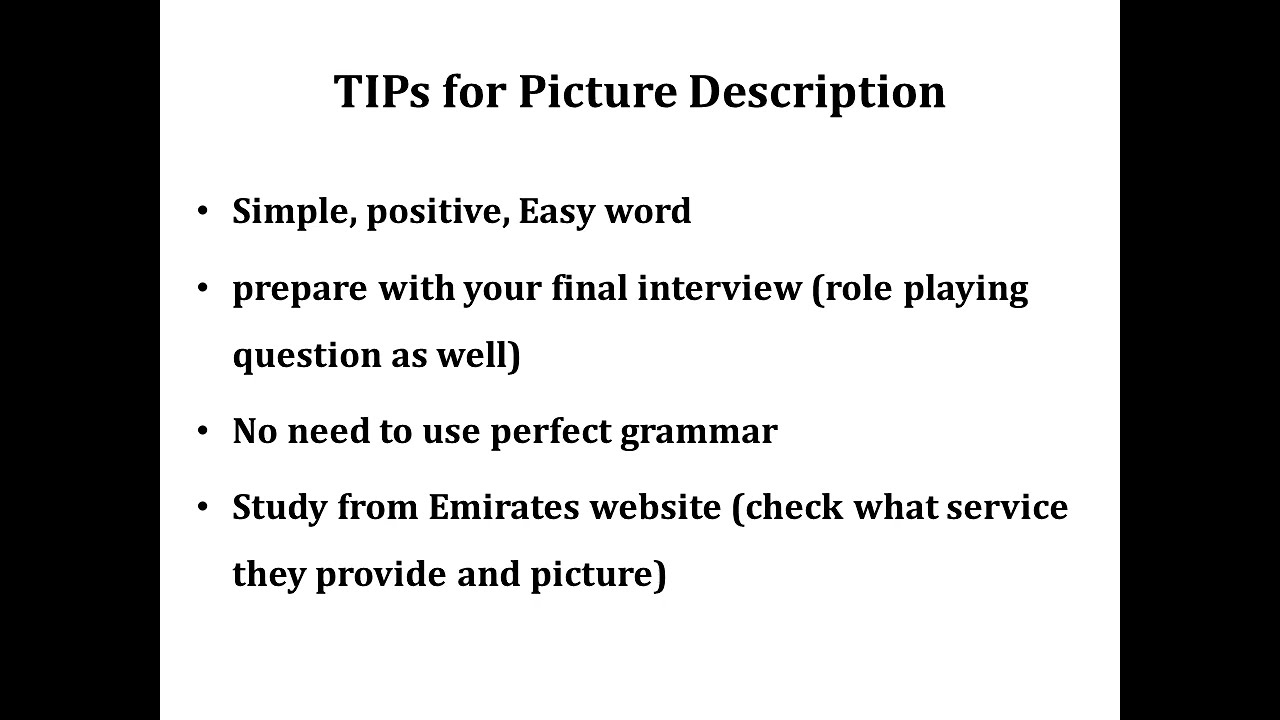 TIPs for Picture Description

• Simple, positive, Easy word

• prepare with your final interview (role playing question as well)

• No need to use perfect grammar

• Study from Emirates website (check what service they provide and picture)